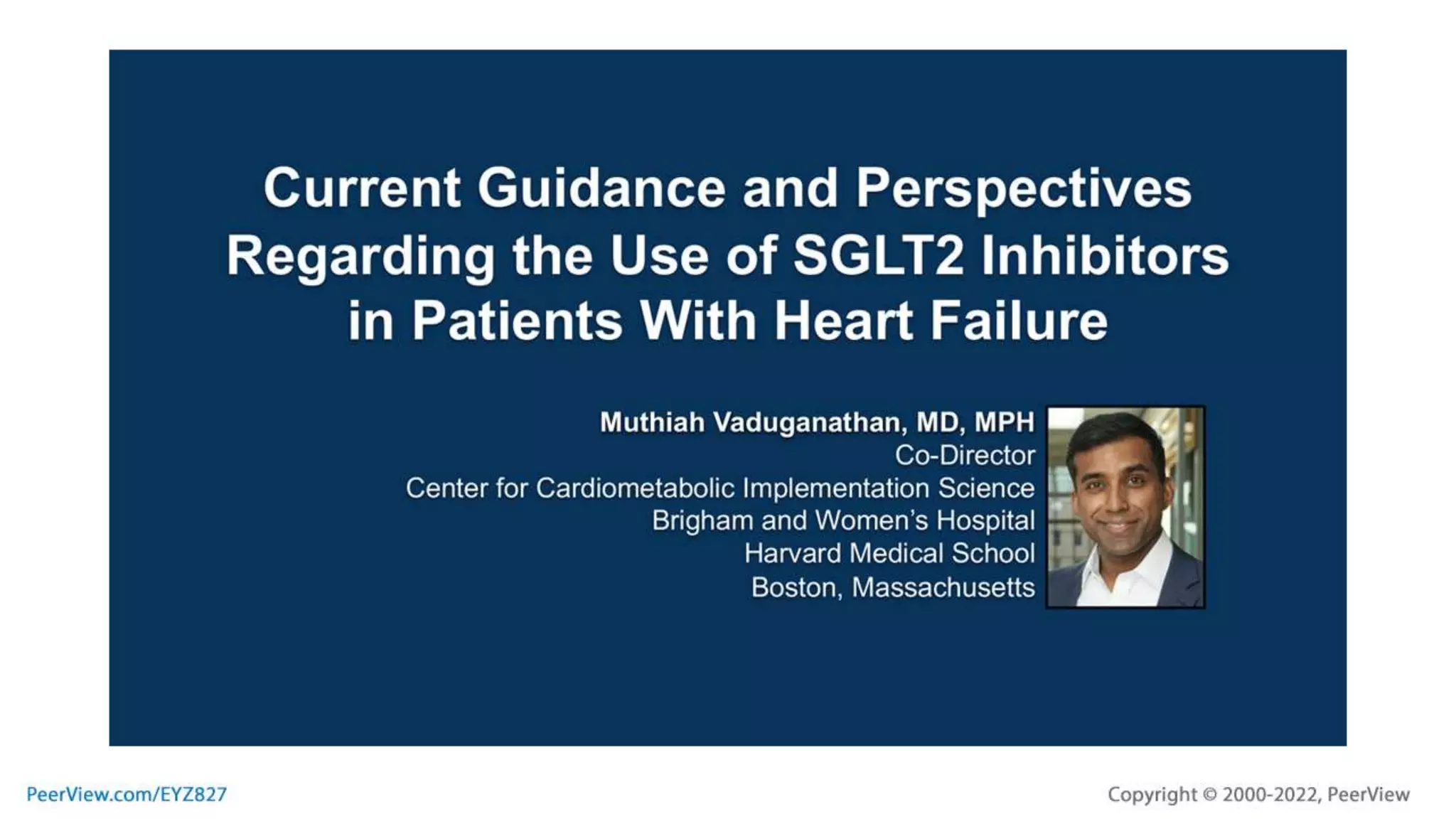 Current Guidance and Perspectives Regarding the Use of SGLT2 Inhibitors in Patients With Heart Failure

Muthiah Vaduganathan, MD, MPH
Co-Director
Center for Cardiometabolic Implementation Science
Brigham and Women's Hospital
Harvard Medical School
Boston, Massachusetts

PeerView.com/EYZ827

Copyright © 2000-2022, PeerView